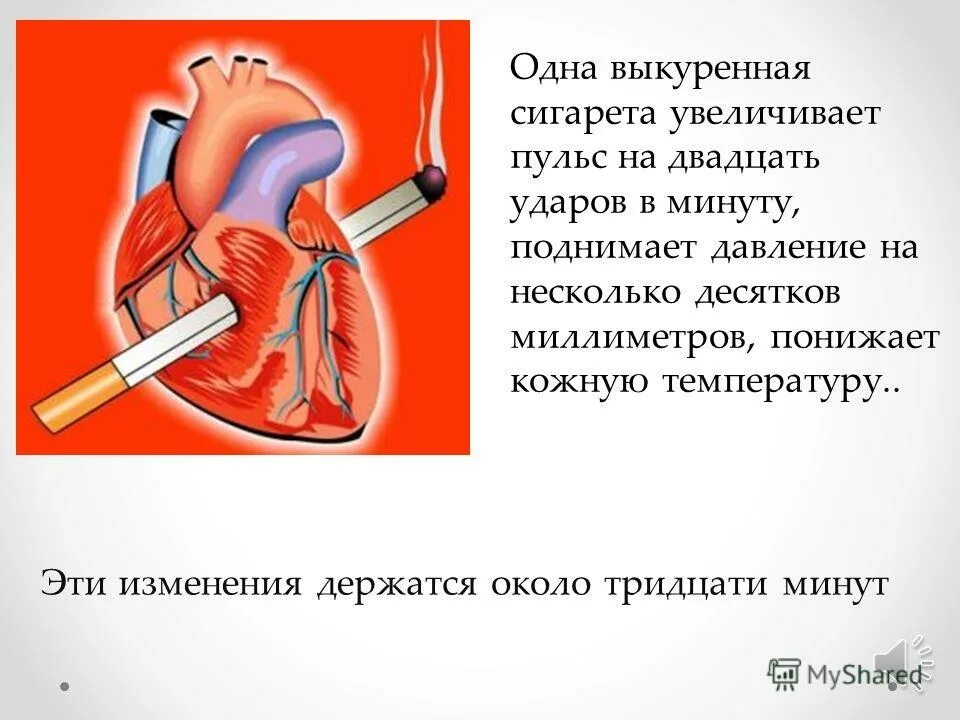 Одна выкуренная сигарета увеличивает пульс на двадцать ударов в минуту, поднимает давление на несколько десятков миллиметров, понижает кожную температуру..

Эти изменения держатся около тридцати минут

MyShared